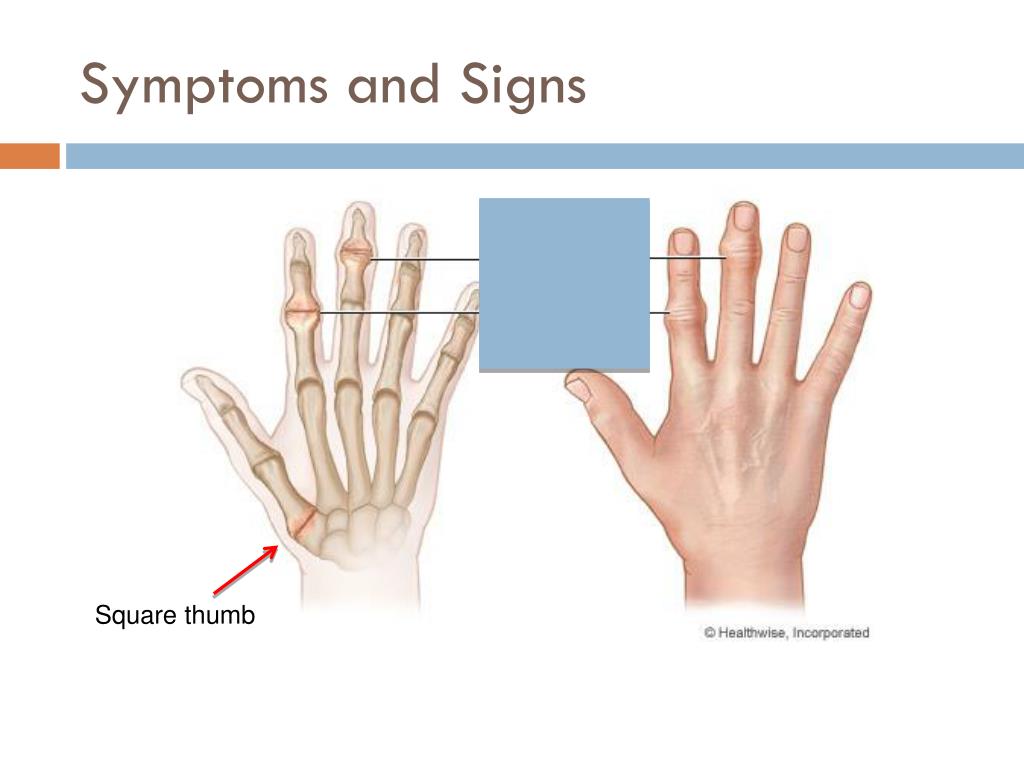 Symptoms and Signs

Square thumb

© Healthwise, Incorporated